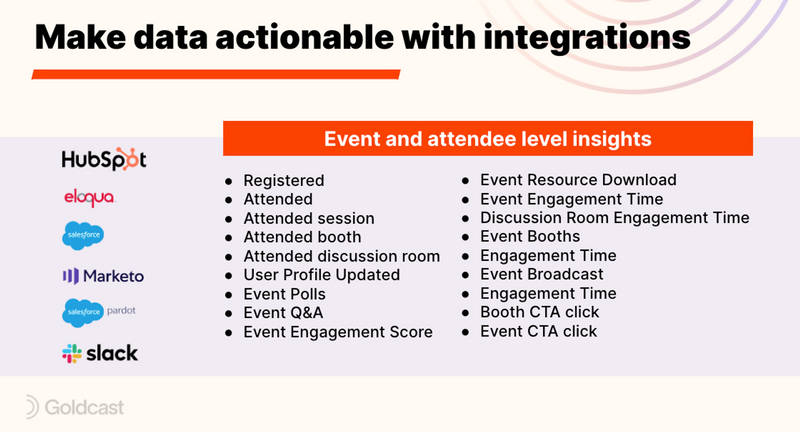 Make data actionable with integrations

HubSpot
eloqua
salesforce
Marketo
salesforce pardot
slack

Event and attendee level insights

- Registered
- Attended
- Attended session
- Attended booth
- Attended discussion room
- User Profile Updated
- Event Polls
- Event Q&A
- Event Engagement Score

- Event Resource Download
- Event Engagement Time
- Discussion Room Engagement Time
- Event Booths
- Engagement Time
- Event Broadcast
- Engagement Time
- Booth CTA click
- Event CTA click

Goldcast